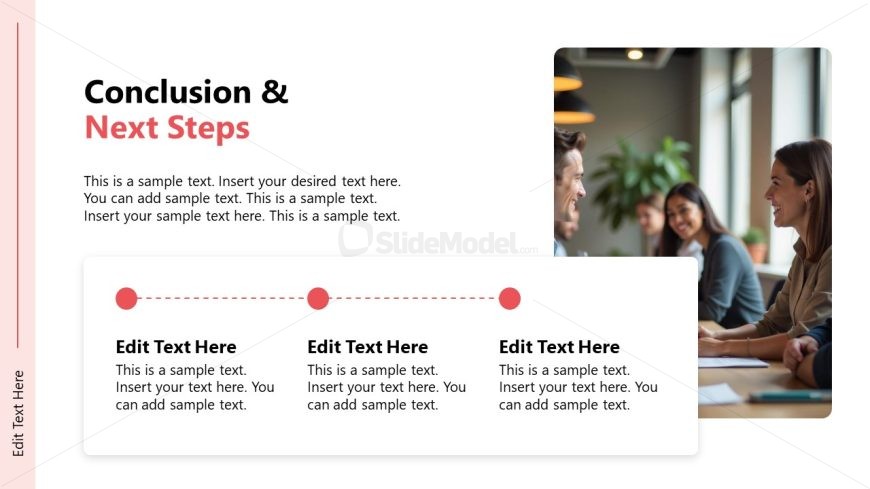 Edit Text Here

Conclusion &
Next Steps

This is a sample text. Insert your desired text here. You can add sample text. This is a sample text. Insert your sample text here. This is a sample text.

SlideModel.com

Edit Text Here
This is a sample text. Insert your text here. You can add sample text.

Edit Text Here
This is a sample text. Insert your text here. You can add sample text.

Edit Text Here
This is a sample text. Insert your text here. You can add sample text.